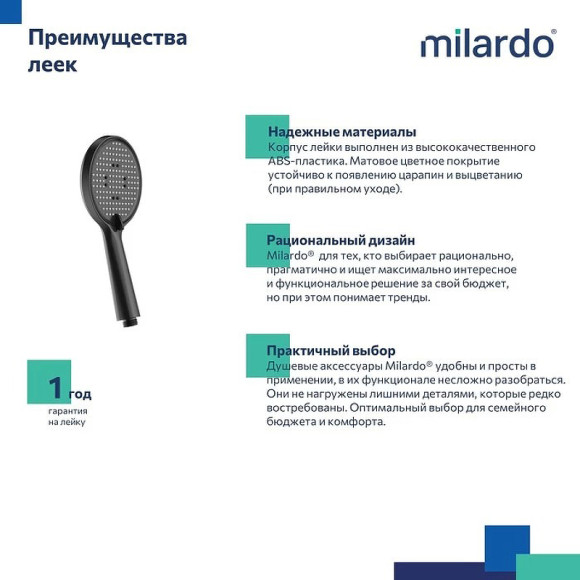 Преимущества леек

milardo®

Надежные материалы
Корпус лейки выполнен из высококачественного ABS-пластика. Матовое цветное покрытие устойчиво к появлению царапин и выцветанию (при правильном уходе).

Рациональный дизайн
Milardo® для тех, кто выбирает рационально, прагматично и ищет максимально интересное и функциональное решение за свой бюджет, но при этом понимает тренды.

Практичный выбор
Душевые аксессуары Milardo® удобны и просты в применении, в их функционале несложно разобраться. Они не нагружены лишними деталями, которые редко востребованы. Оптимальный выбор для семейного бюджета и комфорта.

1 год
гарантия на лейку